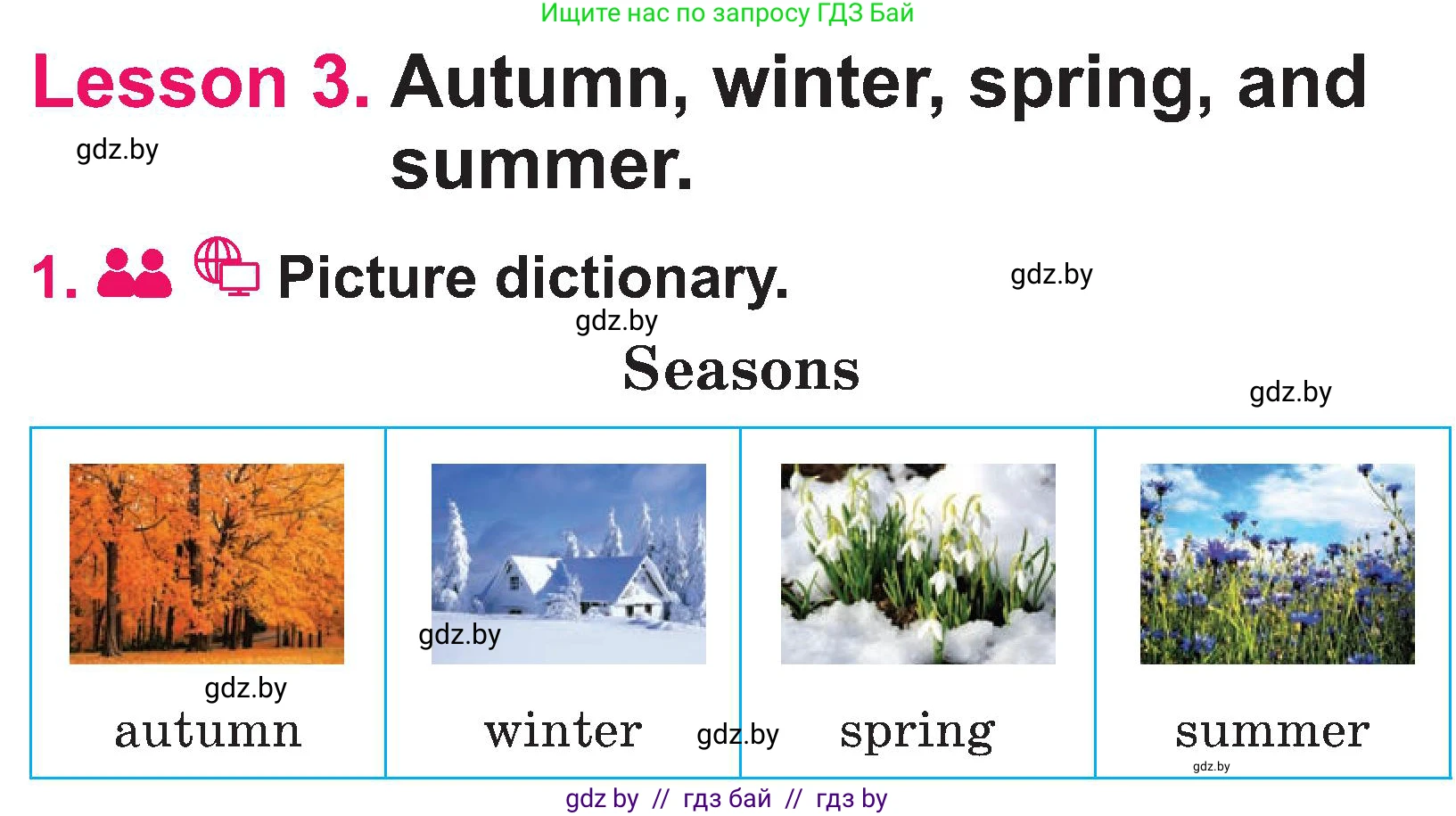 Ищите нас по запросу ГДЗ Бай

Lesson 3. Autumn, winter, spring, and summer.

gdz.by

1. Picture dictionary.

gdz.by

gdz.by

Seasons

gdz.by

| autumn | winter | spring | summer |
|---|---|---|---|

gdz.by

gdz.by

gdz.by

gdz.by

gdz by // гдз бай // гдз by